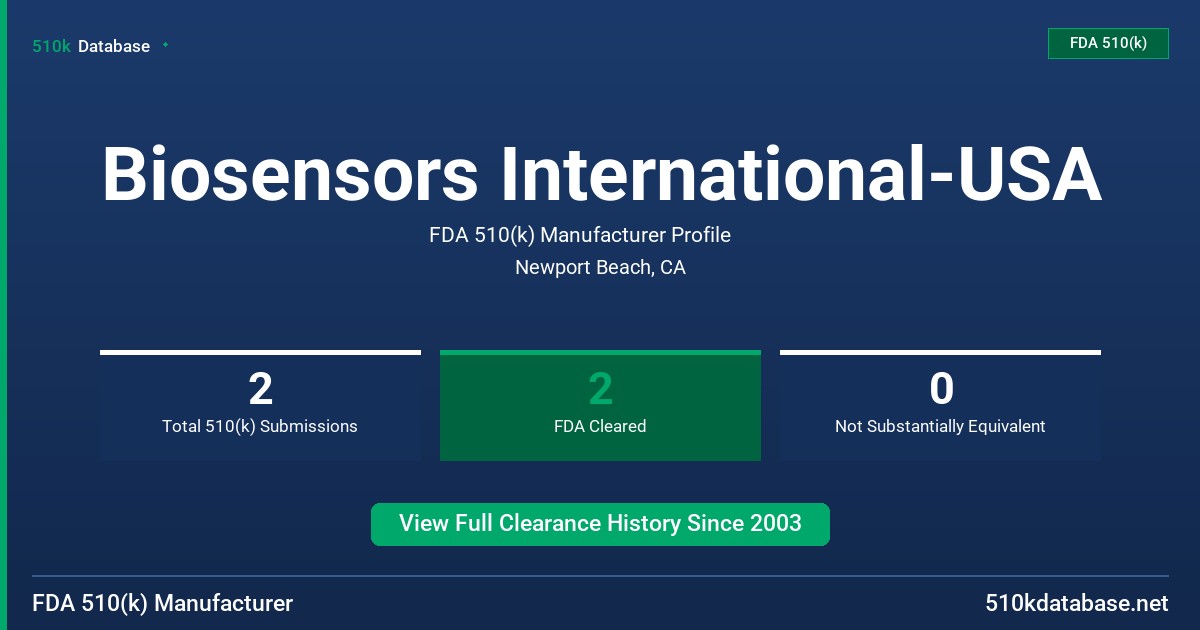 510k Database

FDA 510(k)

Biosensors International-USA

FDA 510(k) Manufacturer Profile

Newport Beach, CA

2
Total 510(k) Submissions

2
FDA Cleared

0
Not Substantially Equivalent

View Full Clearance History Since 2003

FDA 510(k) Manufacturer

510kdatabase.net